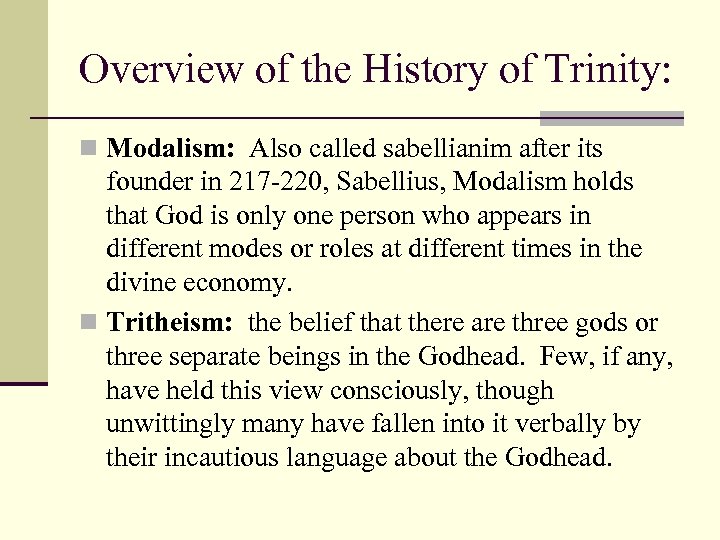 Overview of the History of Trinity:

Modalism: Also called sabellianim after its founder in 217-220, Sabellius, Modalism holds that God is only one person who appears in different modes or roles at different times in the divine economy.

Tritheism: the belief that there are three gods or three separate beings in the Godhead. Few, if any, have held this view consciously, though unwittingly many have fallen into it verbally by their incautious language about the Godhead.